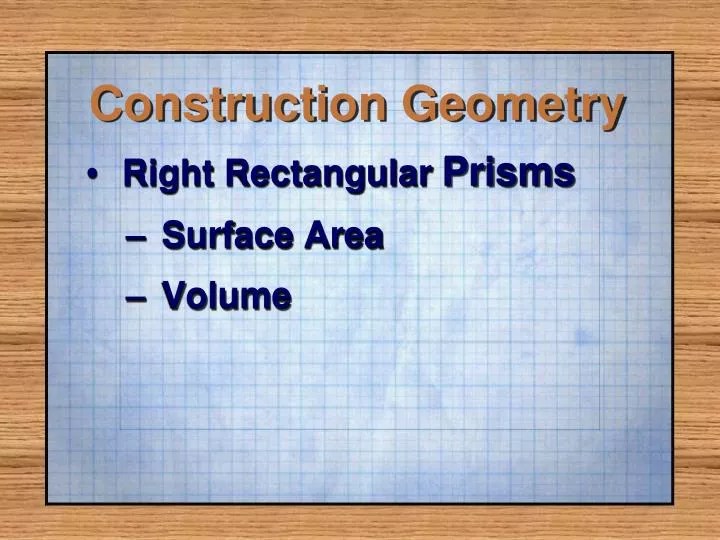 Construction Geometry

• Right Rectangular Prisms
– Surface Area
– Volume